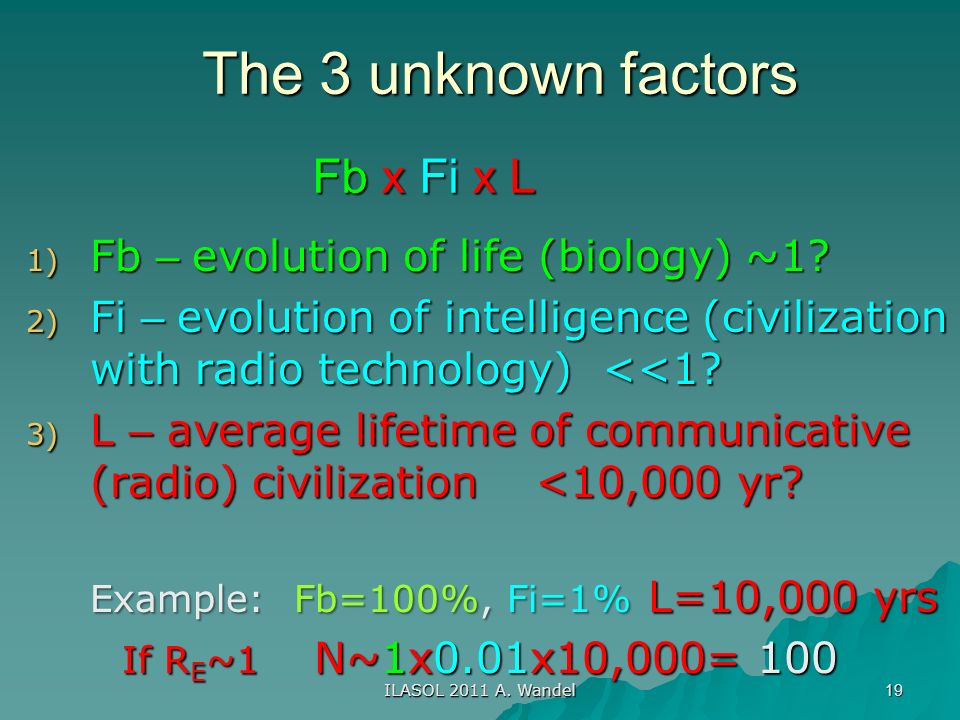 The 3 unknown factors

Fb x Fi x L

1) Fb – evolution of life (biology) ~1?

2) Fi – evolution of intelligence (civilization with radio technology) <<1?

3) L – average lifetime of communicative (radio) civilization <10,000 yr?

Example: Fb=100%, Fi=1% L=10,000 yrs

If $R_E$~1 N~1x0.01x10,000= 100

ILASOL 2011 A. Wandel

19